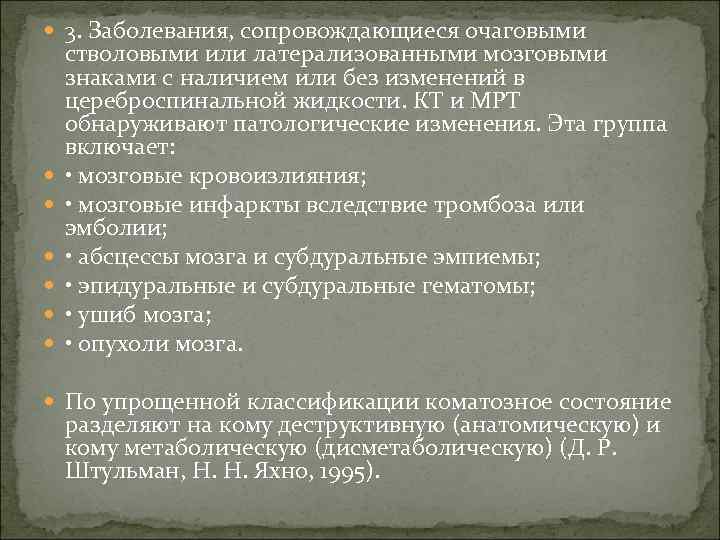 3. Заболевания, сопровождающиеся очаговыми стволовыми или латерализованными мозговыми знаками с наличием или без изменений в цереброспинальной жидкости. КТ и МРТ обнаруживают патологические изменения. Эта группа включает:

• мозговые кровоизлияния;

• мозговые инфаркты вследствие тромбоза или эмболии;

• абсцессы мозга и субдуральные эмпиемы;

• эпидуральные и субдуральные гематомы;

• ушиб мозга;

• опухоли мозга.

По упрощенной классификации коматозное состояние разделяют на кому деструктивную (анатомическую) и кому метаболическую (дисметаболическую) (Д. Р. Штульман, Н. Н. Яхно, 1995).